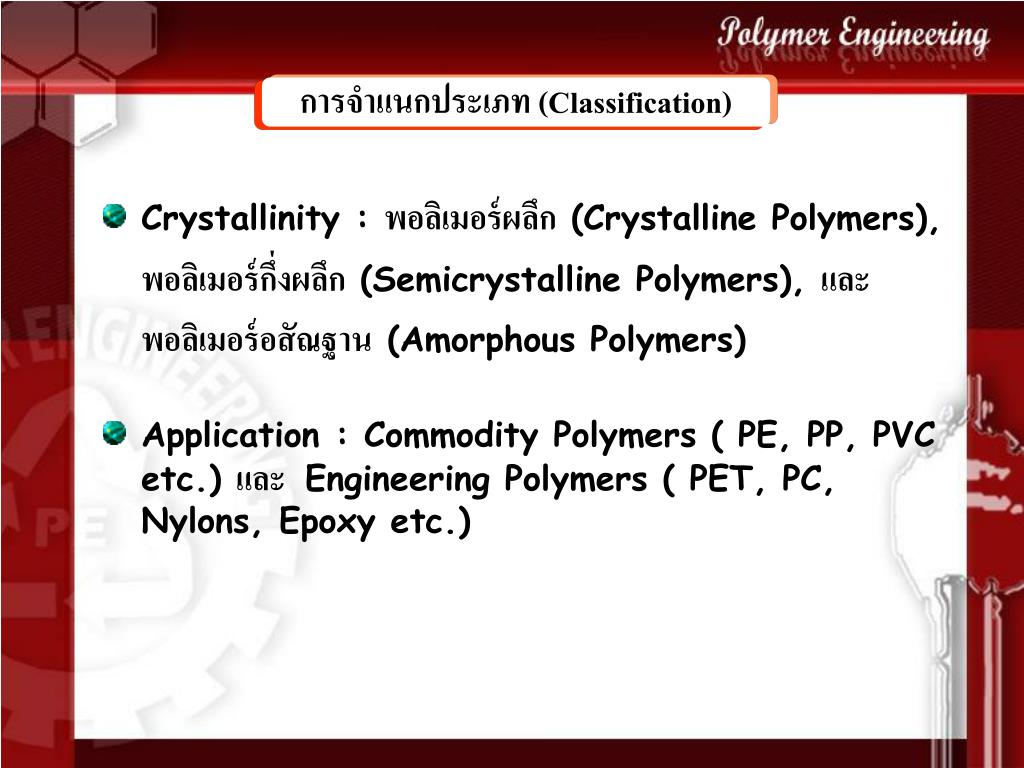 Polymer Engineering

การจำแนกประเภท (Classification)

Crystallinity : พอลิเมอร์ผลึก (Crystalline Polymers), พอลิเมอร์กึ่งผลึก (Semicrystalline Polymers), และ พอลิเมอร์อสัณฐาน (Amorphous Polymers)

Application : Commodity Polymers ( PE, PP, PVC etc.) และ Engineering Polymers ( PET, PC, Nylons, Epoxy etc.)